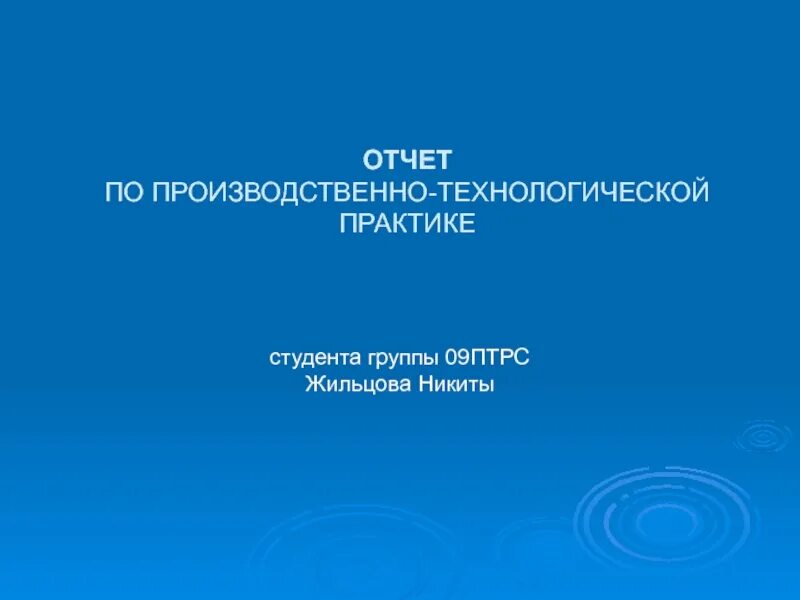 ОТЧЕТ
ПО ПРОИЗВОДСТВЕННО-ТЕХНОЛОГИЧЕСКОЙ ПРАКТИКЕ

студента группы 09ПТРС
Жильцова Никиты